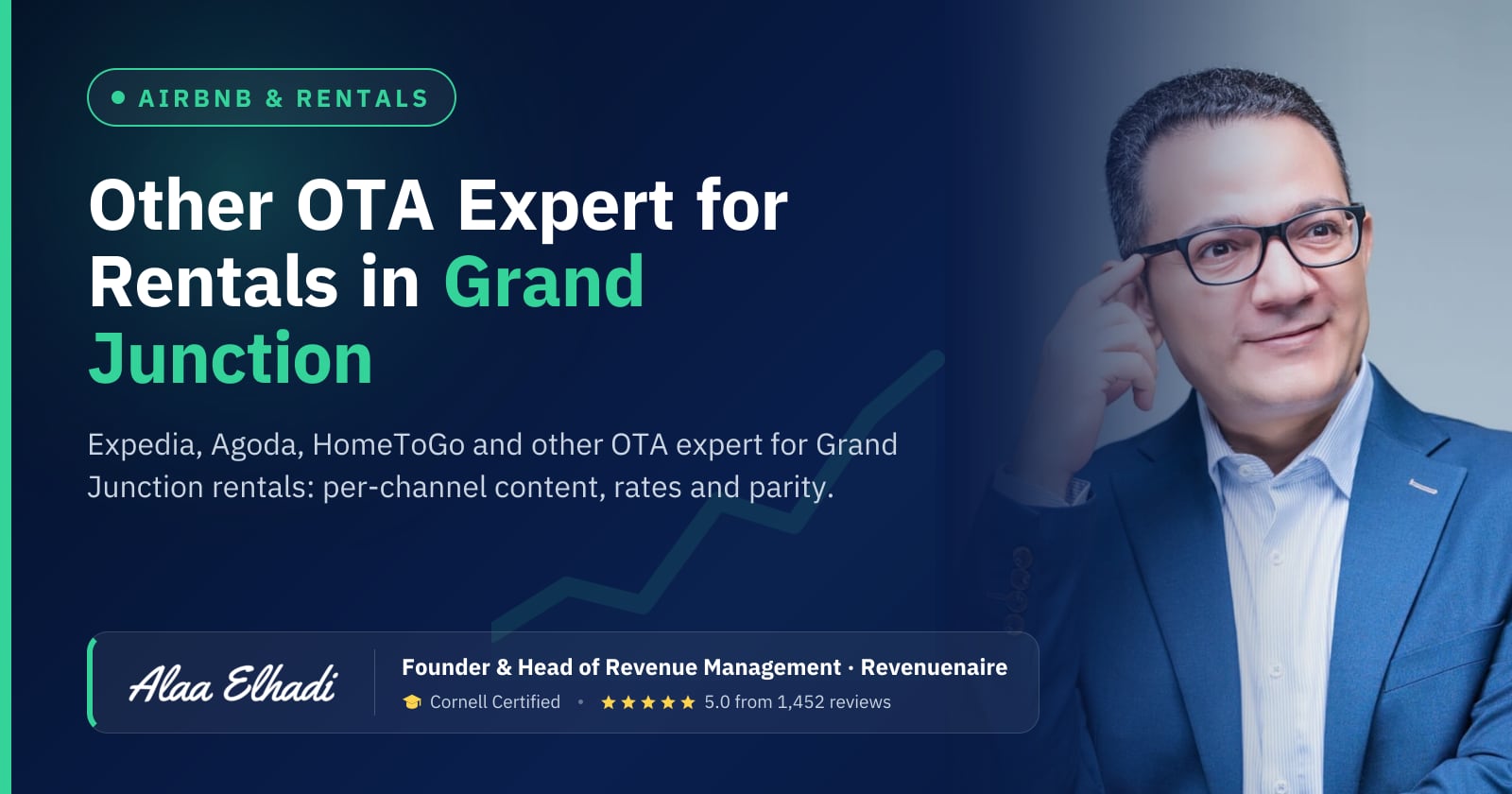 • AIRBNB & RENTALS

Other OTA Expert for Rentals in Grand Junction

Expedia, Agoda, HomeToGo and other OTA expert for Grand Junction rentals: per-channel content, rates and parity.

Alaa Elhadi

Founder & Head of Revenue Management · Revenuenaire

Cornell Certified • ★★★★★ 5.0 from 1,452 reviews